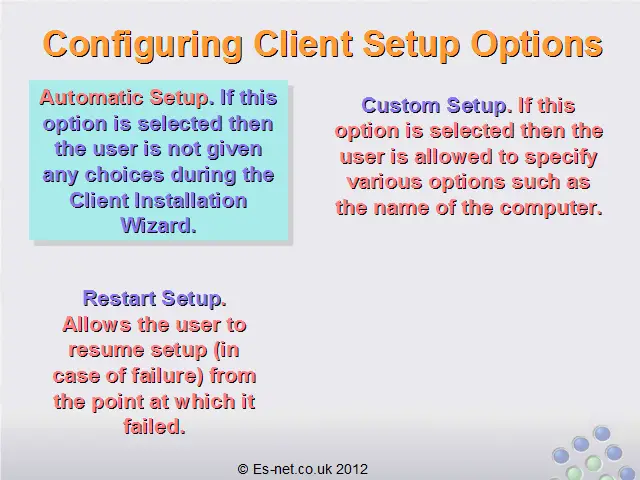 Configuring Client Setup Options

Automatic Setup. If this option is selected then the user is not given any choices during the Client Installation Wizard.

Custom Setup. If this option is selected then the user is allowed to specify various options such as the name of the computer.

Restart Setup. Allows the user to resume setup (in case of failure) from the point at which it failed.

© Es-net.co.uk 2012